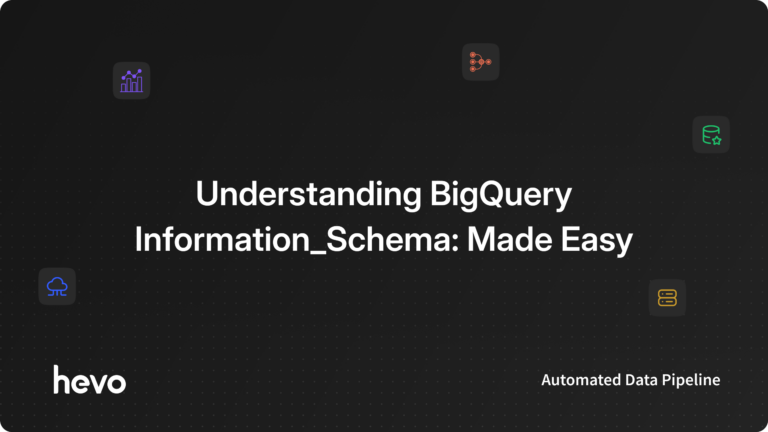 Understanding BigQuery Information_Schema: Made Easy

hevo

Automated Data Pipeline